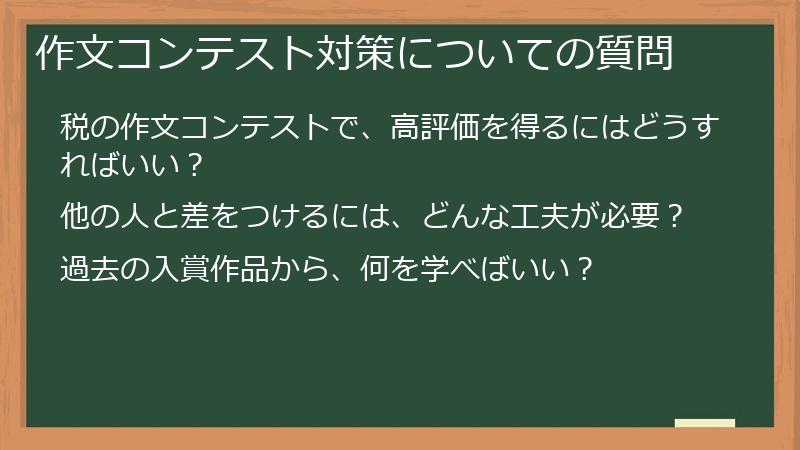 作文コンテスト対策についての質問

税の作文コンテストで、高評価を得るにはどうすればいい？

他の人と差をつけるには、どんな工夫が必要？

過去の入賞作品から、何を学べばいい？